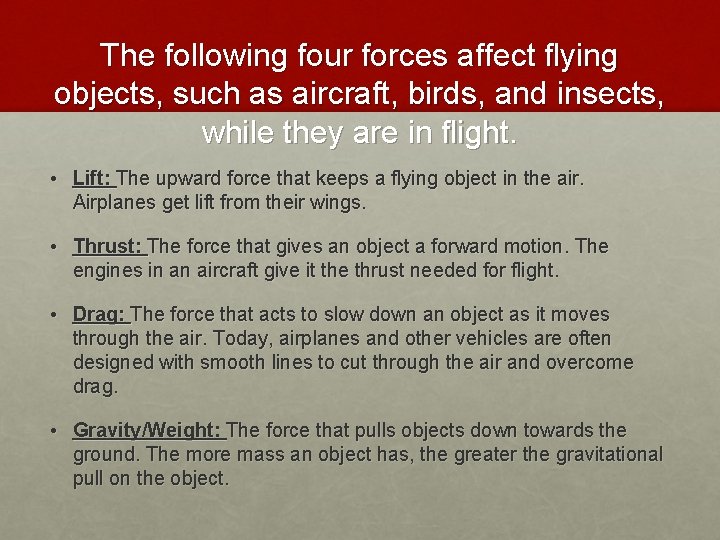 The following four forces affect flying objects, such as aircraft, birds, and insects, while they are in flight.

• Lift: The upward force that keeps a flying object in the air. Airplanes get lift from their wings.

• Thrust: The force that gives an object a forward motion. The engines in an aircraft give it the thrust needed for flight.

• Drag: The force that acts to slow down an object as it moves through the air. Today, airplanes and other vehicles are often designed with smooth lines to cut through the air and overcome drag.

• Gravity/Weight: The force that pulls objects down towards the ground. The more mass an object has, the greater the gravitational pull on the object.